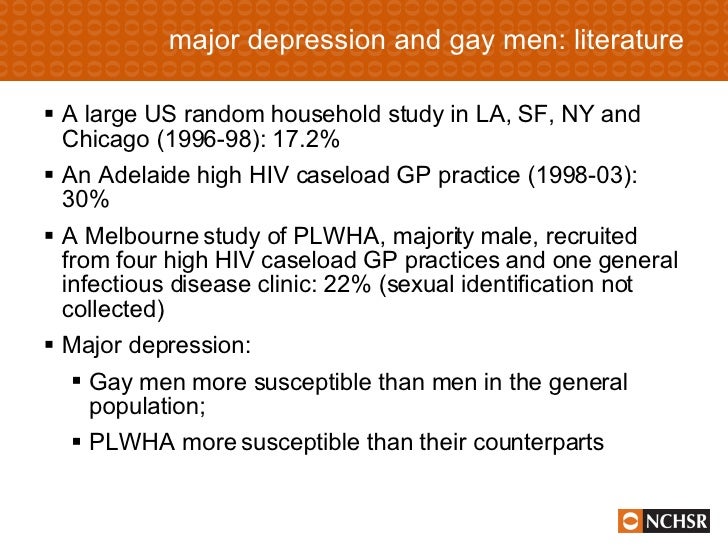 major depression and gay men: literature

▪ A large US random household study in LA, SF, NY and Chicago (1996-98): 17.2%

▪ An Adelaide high HIV caseload GP practice (1998-03): 30%

▪ A Melbourne study of PLWHA, majority male, recruited from four high HIV caseload GP practices and one general infectious disease clinic: 22% (sexual identification not collected)

▪ Major depression:

▪ Gay men more susceptible than men in the general population;

▪ PLWHA more susceptible than their counterparts

NCHSR